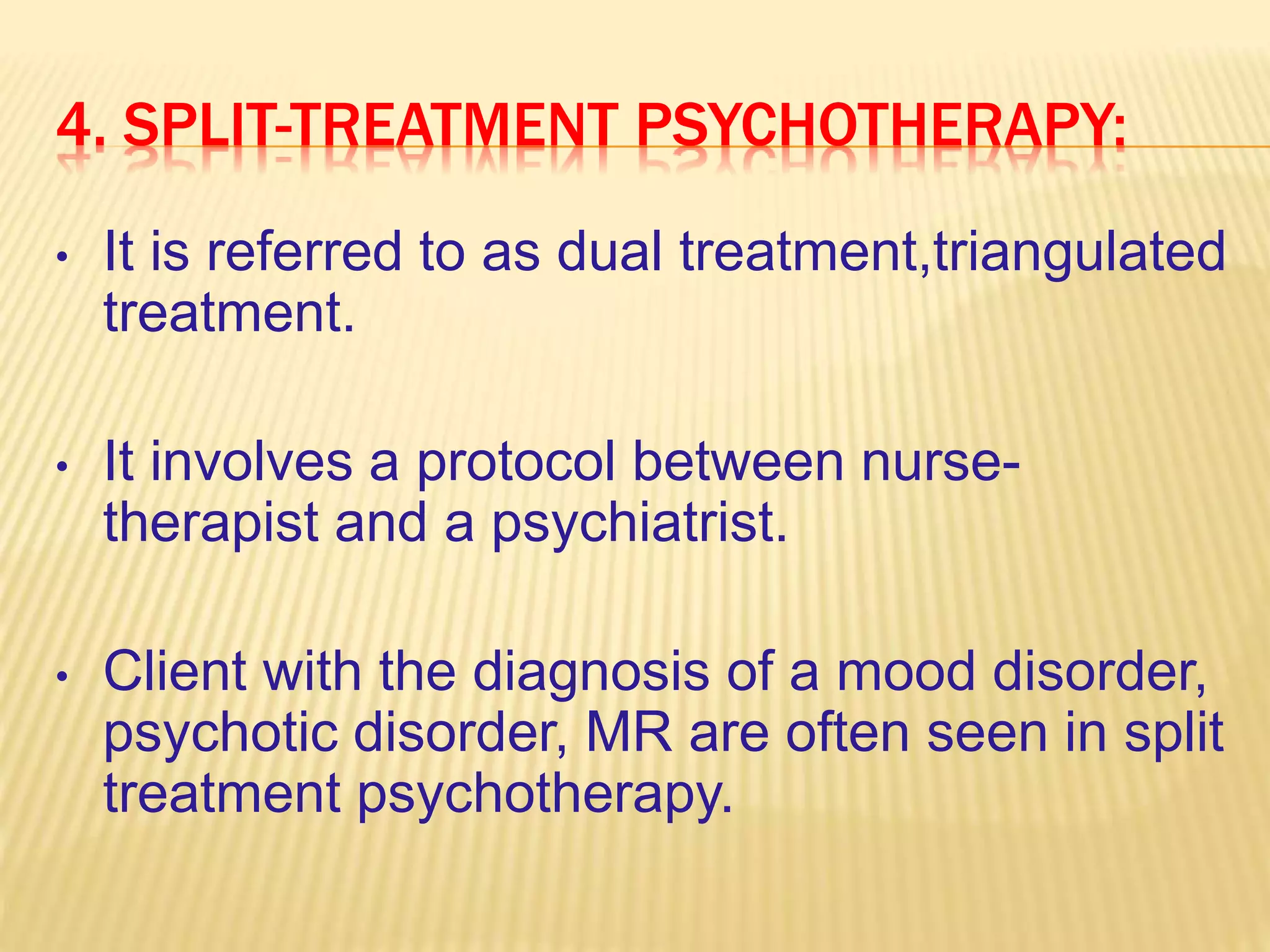 4. SPLIT-TREATMENT PSYCHOTHERAPY:

• It is referred to as dual treatment,triangulated treatment.

• It involves a protocol between nurse-therapist and a psychiatrist.

• Client with the diagnosis of a mood disorder, psychotic disorder, MR are often seen in split treatment psychotherapy.